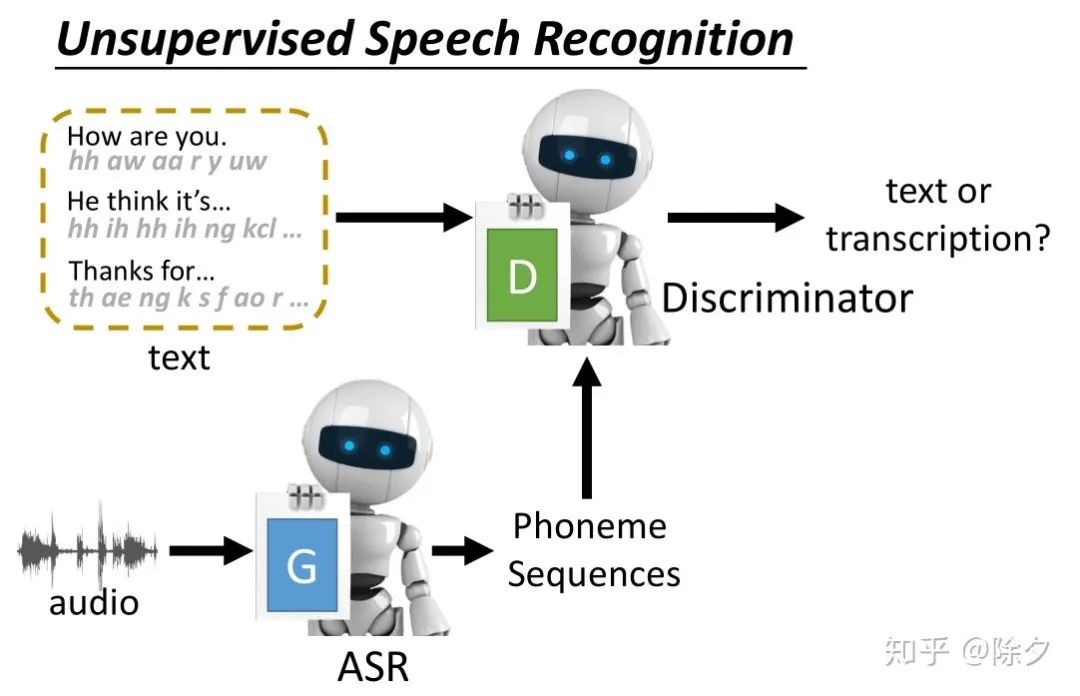 Unsupervised Speech Recognition

How are you.
hh aw aa r y uw

He think it's...
hh ih hh ih ng kcl ...

Thanks for...
th ae ng k s f ao r ...

text

D

Discriminator

text or transcription?

audio

G

ASR

Phoneme Sequences

知乎 @除夕